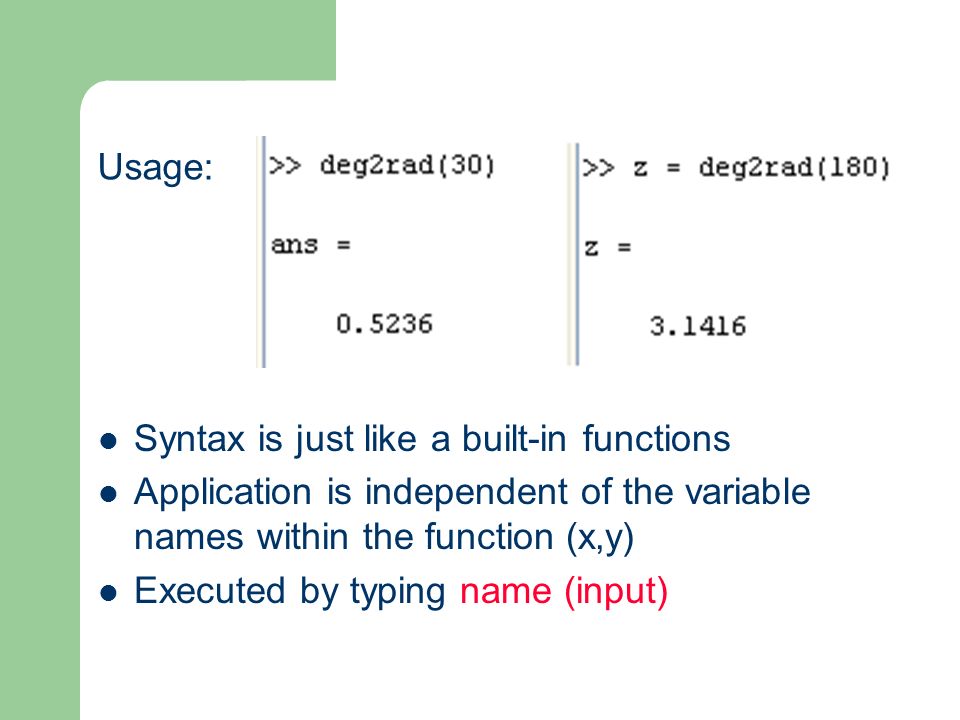 Usage:

>> deg2rad(30)

ans =

0.5236

>> z = deg2rad(180)

z =

3.1416

- Syntax is just like a built-in functions
- Application is independent of the variable names within the function (x,y)
- Executed by typing name (input)